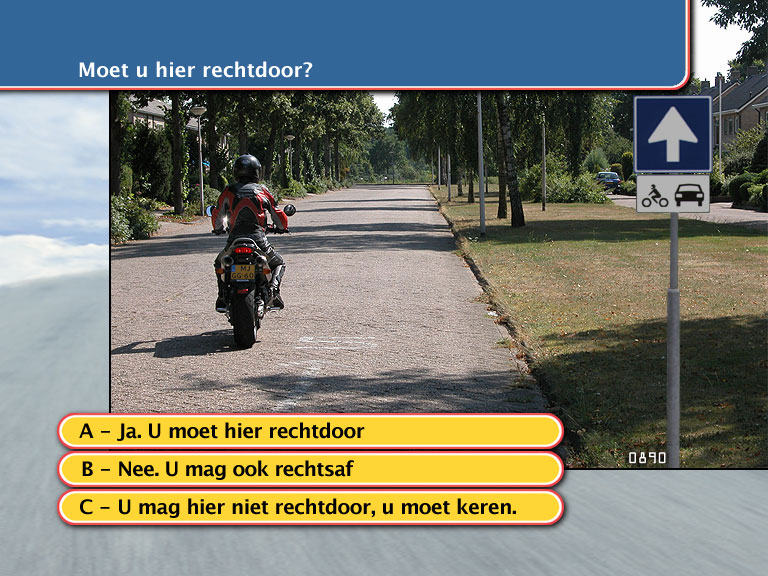 Moet u hier rechtdoor?

MJ GG-60

0890

A – Ja. U moet hier rechtdoor

B – Nee. U mag ook rechtsaf

C – U mag hier niet rechtdoor, u moet keren.